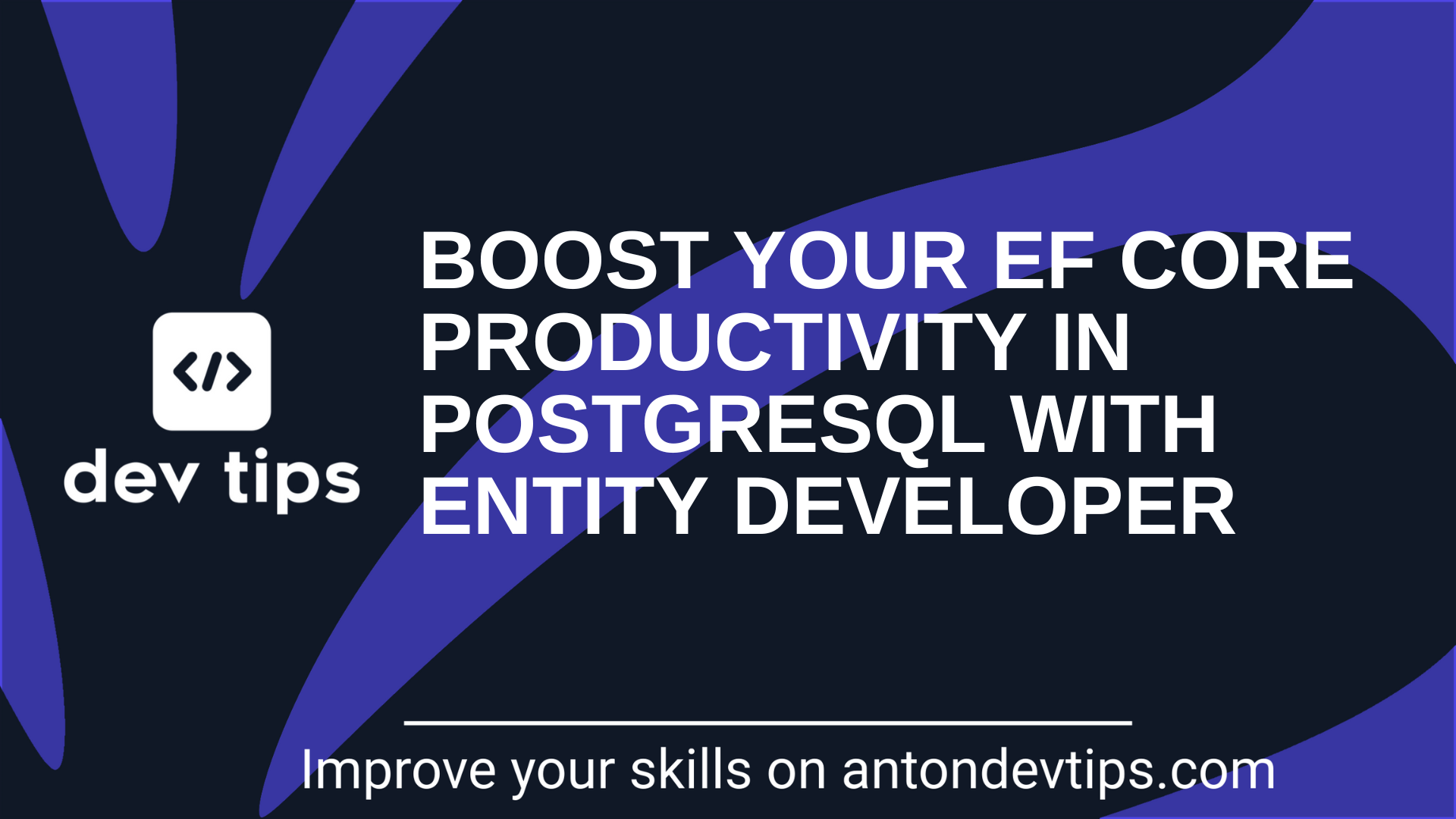 </>
dev tips

BOOST YOUR EF CORE PRODUCTIVITY IN POSTGRESQL WITH ENTITY DEVELOPER

Improve your skills on antondevtips.com